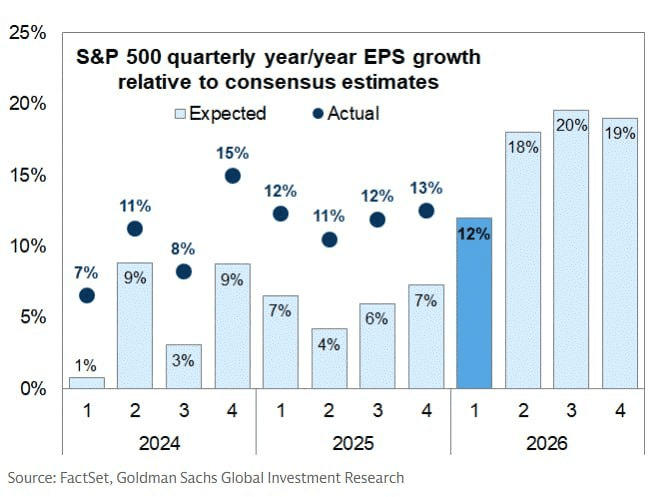 S&P 500 quarterly year/year EPS growth relative to consensus estimates

Expected Actual

25%
20%
15%
10%
5%
0%

7%
11%
8%
15%
12%
11%
12%
13%

1%
9%
3%
9%
7%
4%
6%
7%
12%
18%
20%
19%

1 2 3 4 1 2 3 4 1 2 3 4
2024 2025 2026

Source: FactSet, Goldman Sachs Global Investment Research